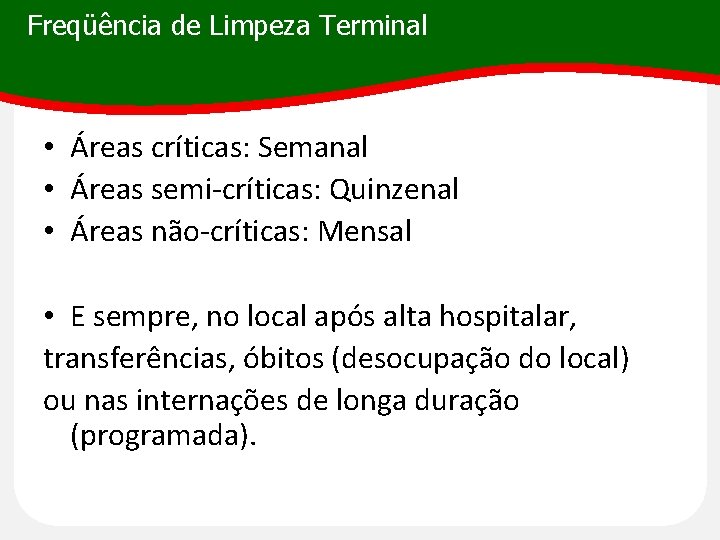 Freqüência de Limpeza Terminal

• Áreas críticas: Semanal
• Áreas semi-críticas: Quinzenal
• Áreas não-críticas: Mensal

• E sempre, no local após alta hospitalar, transferências, óbitos (desocupação do local) ou nas internações de longa duração (programada).